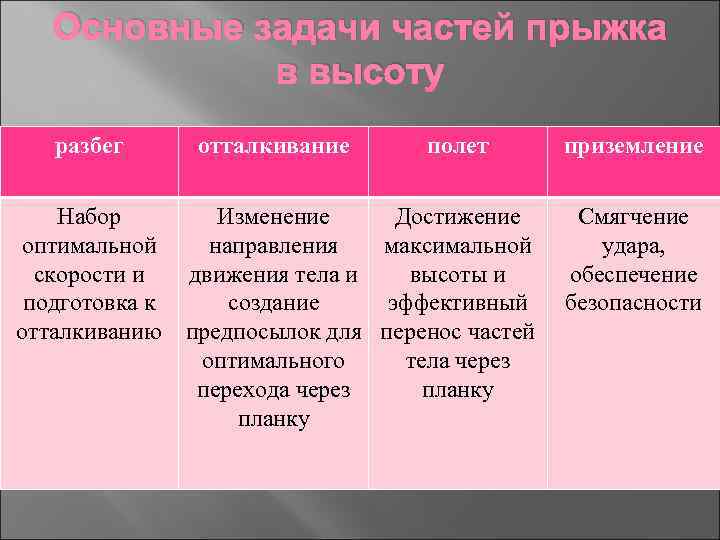 Основные задачи частей прыжка в высоту

| разбег | отталкивание | полет | приземление |
|---|---|---|---|
| Набор оптимальной скорости и подготовка к отталкиванию | Изменение направления движения тела и создание предпосылок для оптимального перехода через планку | Достижение максимальной высоты и эффективный перенос частей тела через планку | Смягчение удара, обеспечение безопасности |